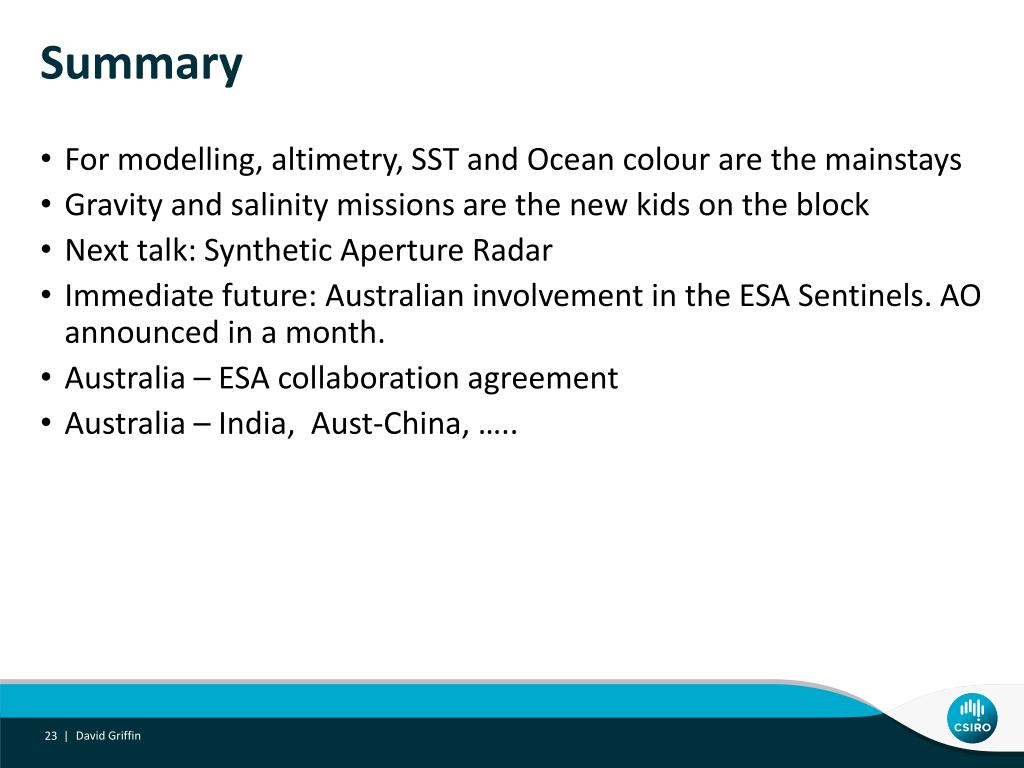 Summary

• For modelling, altimetry, SST and Ocean colour are the mainstays
• Gravity and salinity missions are the new kids on the block
• Next talk: Synthetic Aperture Radar
• Immediate future: Australian involvement in the ESA Sentinels. AO announced in a month.
• Australia – ESA collaboration agreement
• Australia – India, Aust-China, …..

23 | David Griffin

CSIRO